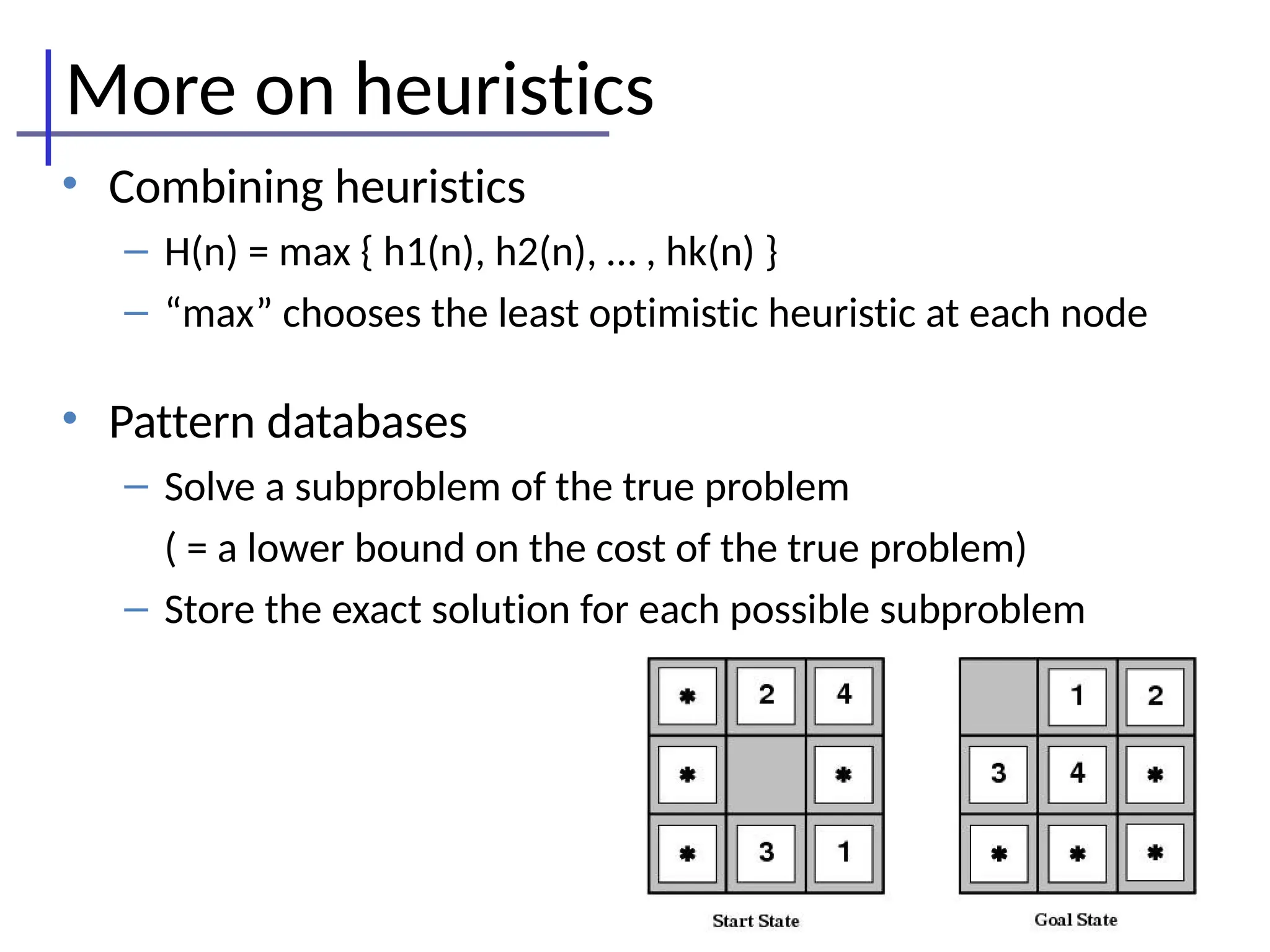 More on heuristics

• Combining heuristics
 – H(n) = max { h1(n), h2(n), … , hk(n) }
 – “max” chooses the least optimistic heuristic at each node

• Pattern databases
 – Solve a subproblem of the true problem
 ( = a lower bound on the cost of the true problem)
 – Store the exact solution for each possible subproblem

| * | 2 | 4 |
|---|---|---|
| * |  | * |
| * | 3 | 1 |

Start State

|  | 1 | 2 |
|---|---|---|
| 3 | 4 | * |
| * | * | * |

Goal State